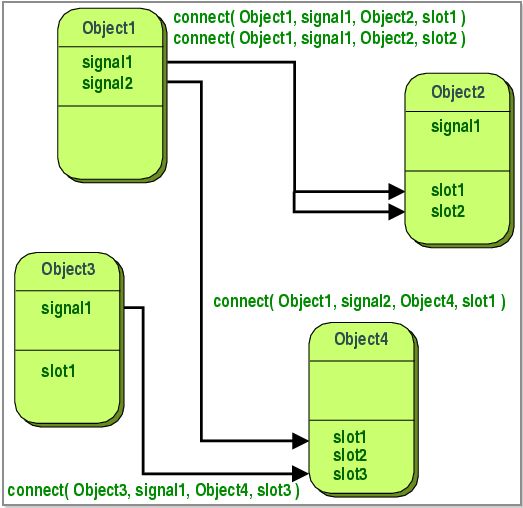 Object1
signal1
signal2

connect( Object1, signal1, Object2, slot1 )
connect( Object1, signal1, Object2, slot2 )

Object2
signal1
slot1
slot2

Object3
signal1
slot1

connect( Object1, signal2, Object4, slot1 )

Object4
slot1
slot2
slot3

connect( Object3, signal1, Object4, slot3 )